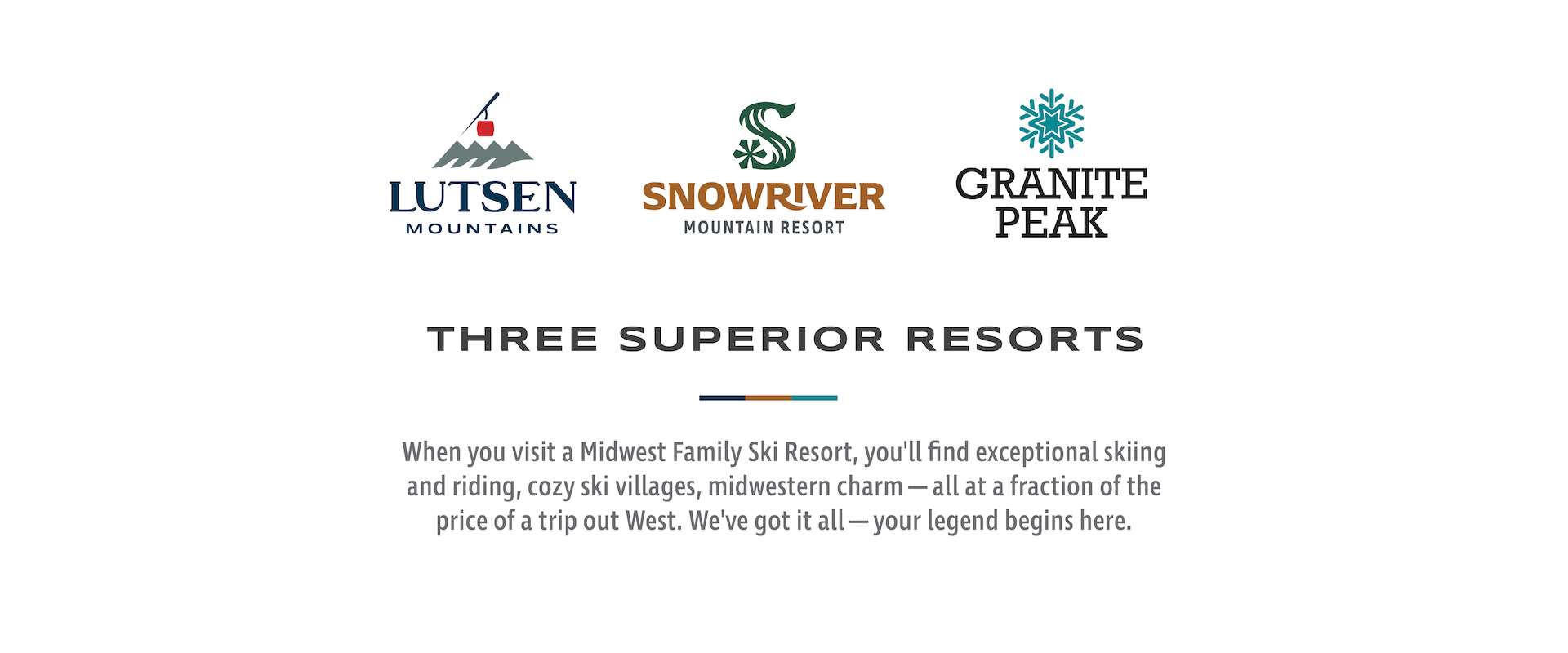 LUTSEN
MOUNTAINS

SNOWRIVER
MOUNTAIN RESORT

GRANITE PEAK

THREE SUPERIOR RESORTS

When you visit a Midwest Family Ski Resort, you'll find exceptional skiing and riding, cozy ski villages, midwestern charm — all at a fraction of the price of a trip out West. We've got it all — your legend begins here.